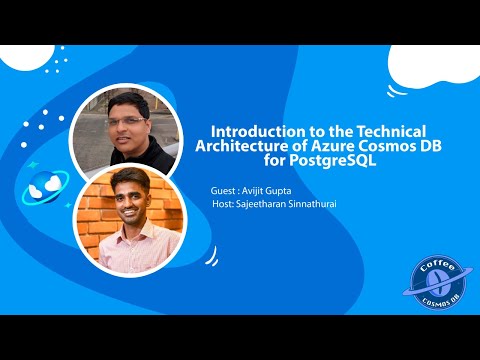 Introduction to the Technical Architecture of Azure Cosmos DB for PostgreSQL

Guest : Avijit Gupta
Host: Sajeetharan Sinnathurai

Coffee
COSMOS DB